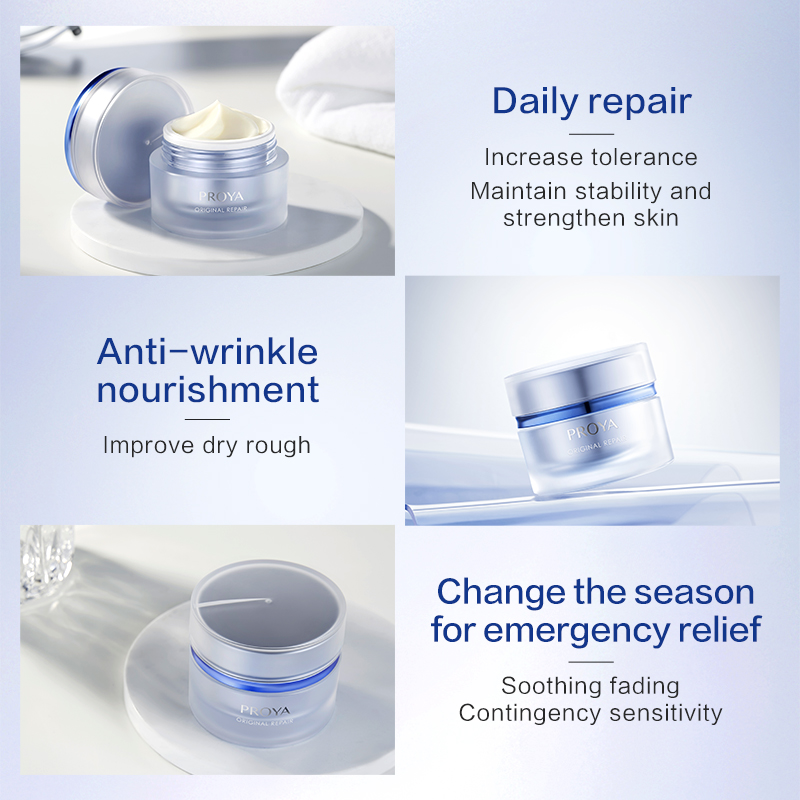 PROYA
ORIGINAL REPAIR

Daily repair

Increase tolerance
Maintain stability and strengthen skin

Anti-wrinkle nourishment

Improve dry rough

PROYA
ORIGINAL REPAIR

PROYA
ORIGINAL REPAIR

Change the season for emergency relief

Soothing fading
Contingency sensitivity